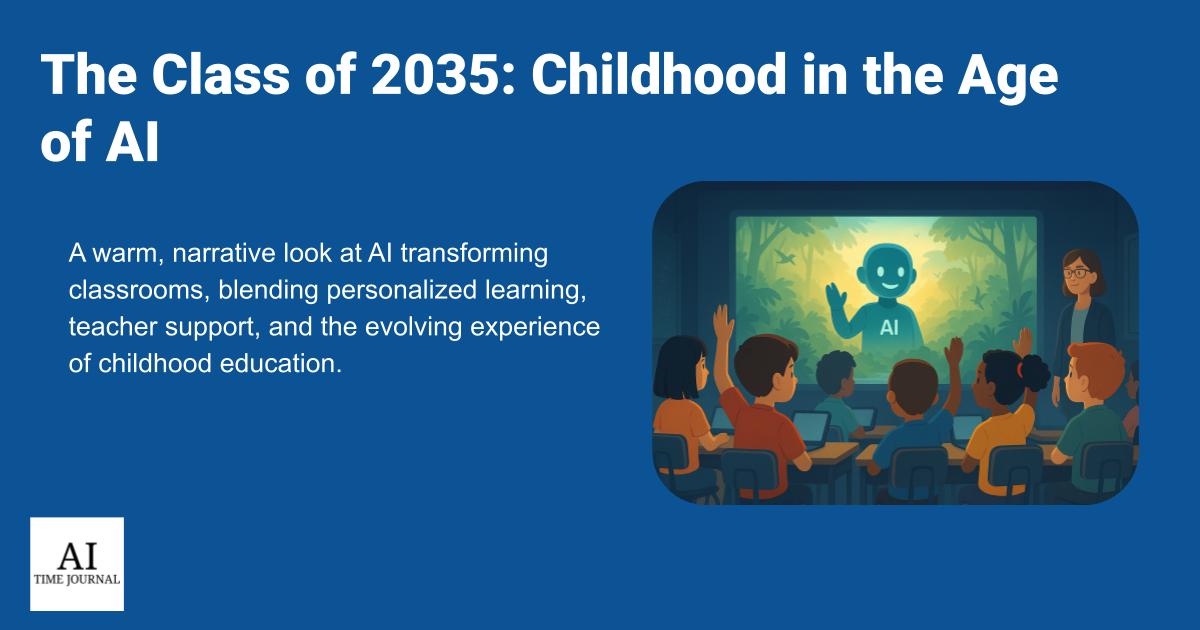 The Class of 2035: Childhood in the Age of AI

A warm, narrative look at AI transforming classrooms, blending personalized learning, teacher support, and the evolving experience of childhood education.

AI

AI
TIME JOURNAL